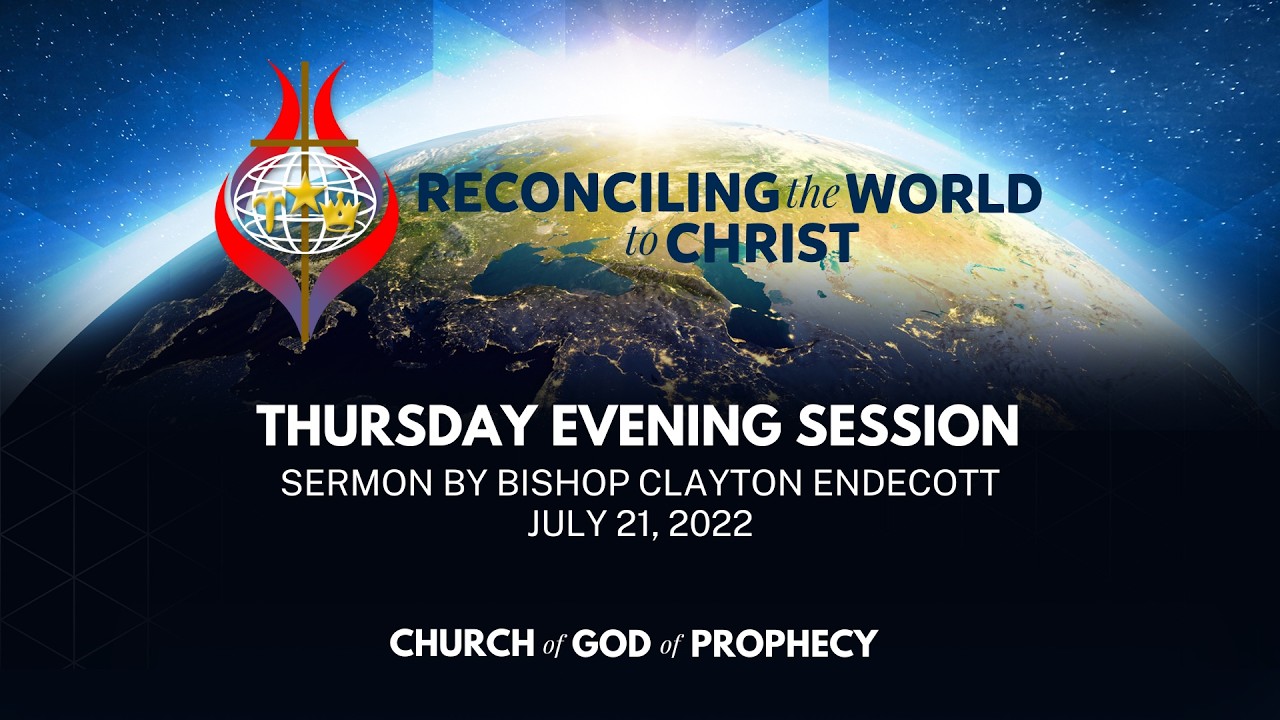 RECONCILING the WORLD to CHRIST

THURSDAY EVENING SESSION
SERMON BY BISHOP CLAYTON ENDECOTT
JULY 21, 2022

CHURCH of GOD of PROPHECY